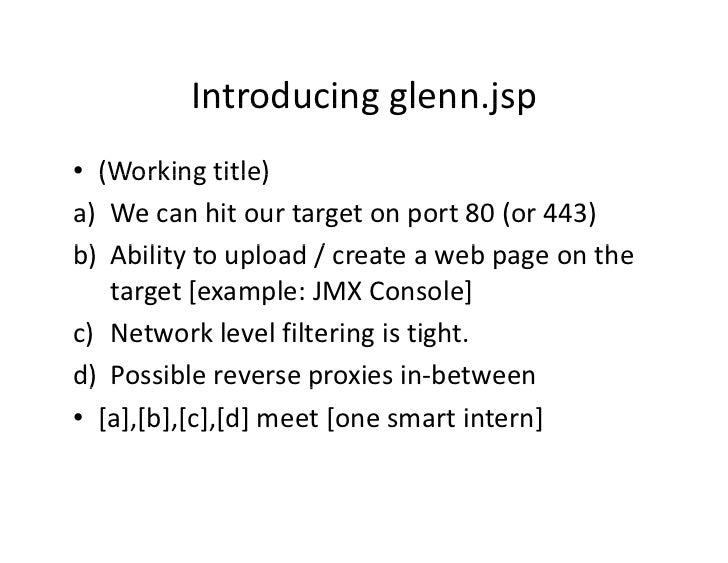 Introducing glenn.jsp

• (Working title)

a) We can hit our target on port 80 (or 443)

b) Ability to upload / create a web page on the target [example: JMX Console]

c) Network level filtering is tight.

d) Possible reverse proxies in-between

• [a],[b],[c],[d] meet [one smart intern]